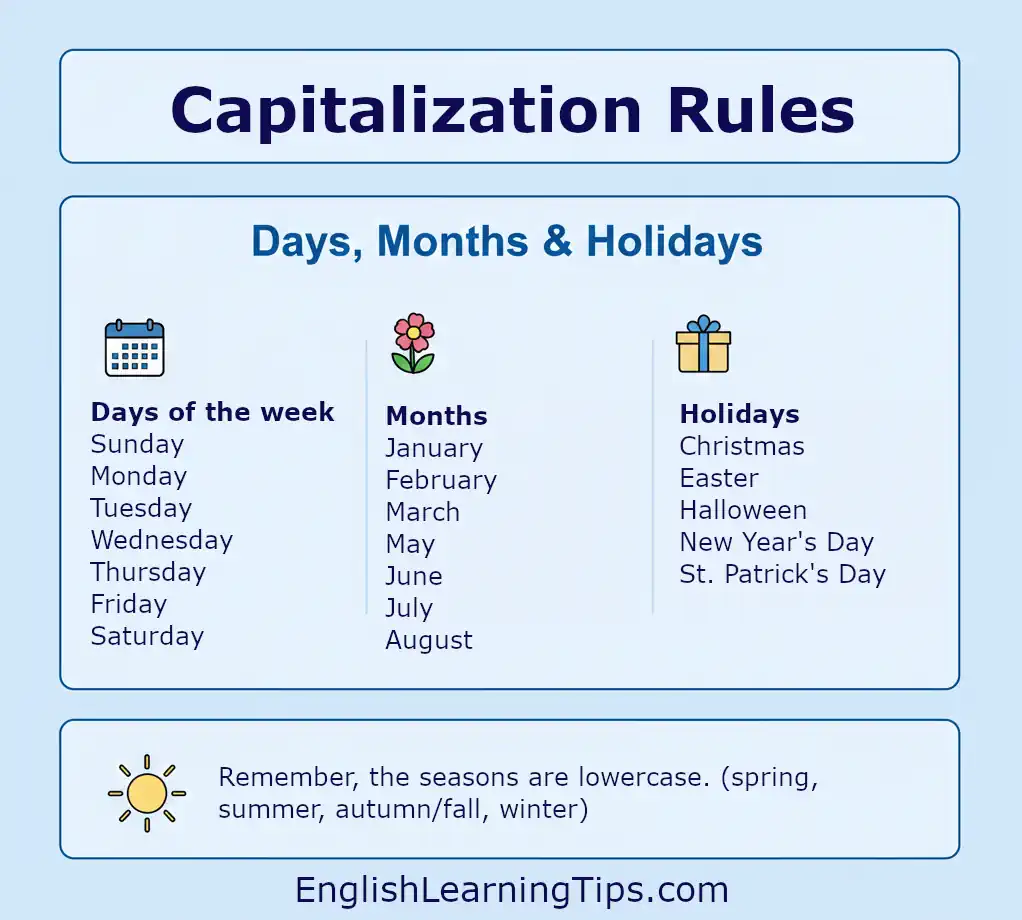 Capitalization Rules

Days, Months & Holidays

Days of the week
Sunday
Monday
Tuesday
Wednesday
Thursday
Friday
Saturday

Months
January
February
March
May
June
July
August

Holidays
Christmas
Easter
Halloween
New Year's Day
St. Patrick's Day

Remember, the seasons are lowercase. (spring, summer, autumn/fall, winter)

EnglishLearningTips.com